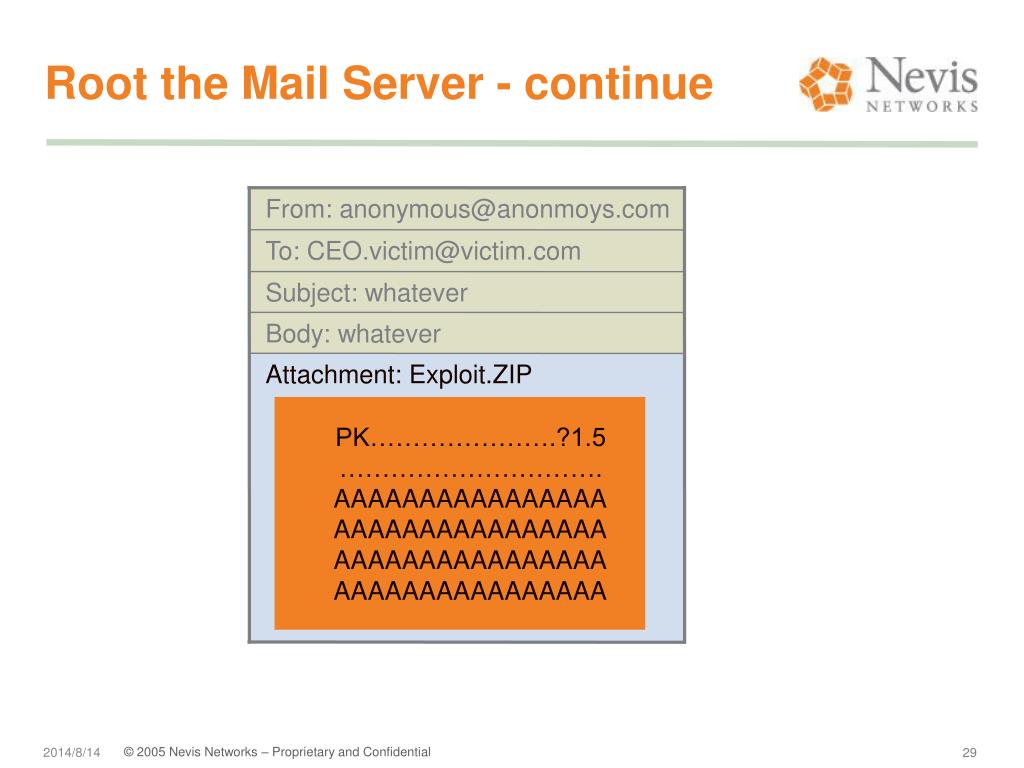 Root the Mail Server - continue

Nevis
NETWORKS

From: anonymous@anonmoys.com
To: CEO.victim@victim.com
Subject: whatever
Body: whatever
Attachment: Exploit.ZIP

PK…………………?1.5
………………………….
AAAAAAAAAAAAAAAA
AAAAAAAAAAAAAAAA
AAAAAAAAAAAAAAAA
AAAAAAAAAAAAAAAA

2014/8/14 © 2005 Nevis Networks – Proprietary and Confidential 29